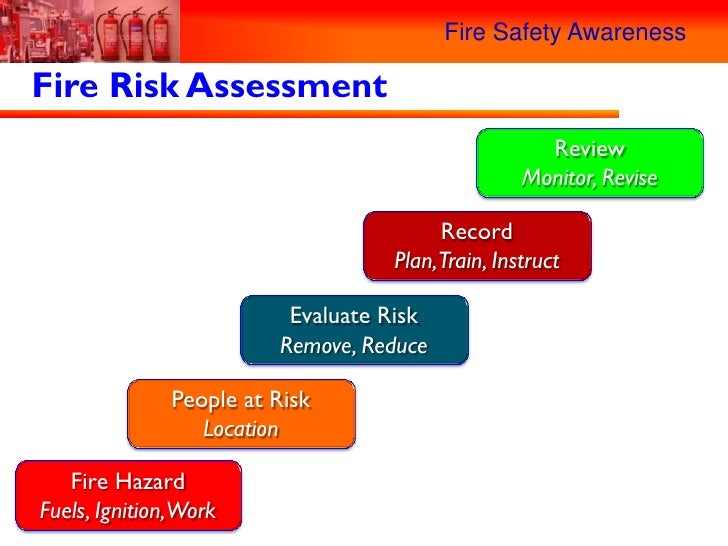 Fire Safety Awareness

Fire Risk Assessment

Review
Monitor, Revise

Record
Plan, Train, Instruct

Evaluate Risk
Remove, Reduce

People at Risk
Location

Fire Hazard
Fuels, Ignition, Work